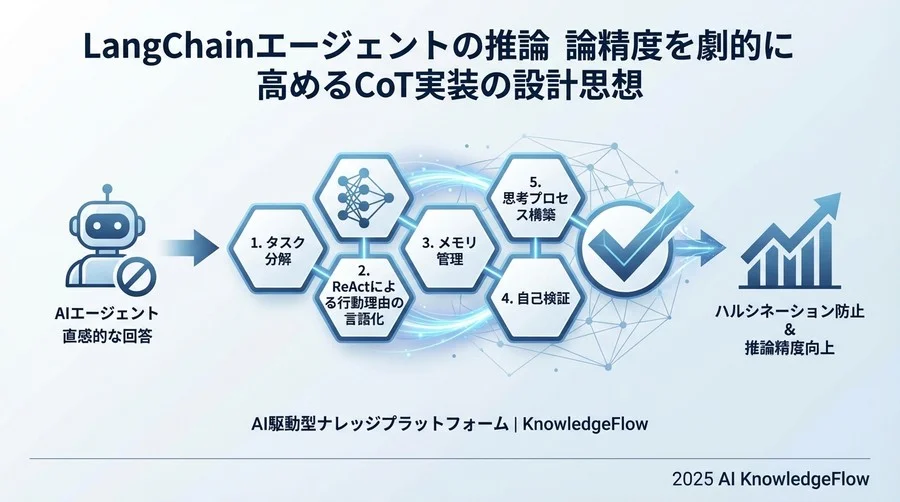 LangChainエージェントの推論 論精度を劇的に高めるCoT実装の設計思想

AIエージェント
直感的な回答

1. タスク分解

2. ReActによる行動理由の言語化

3. メモリ管理

5. 思考プロセス構築

4. 自己検証

ハルシネーション防止
&
推論精度向上

AI駆動型ナレッジプラットフォーム | KnowledgeFlow

2025 AI KnowledgeFlow